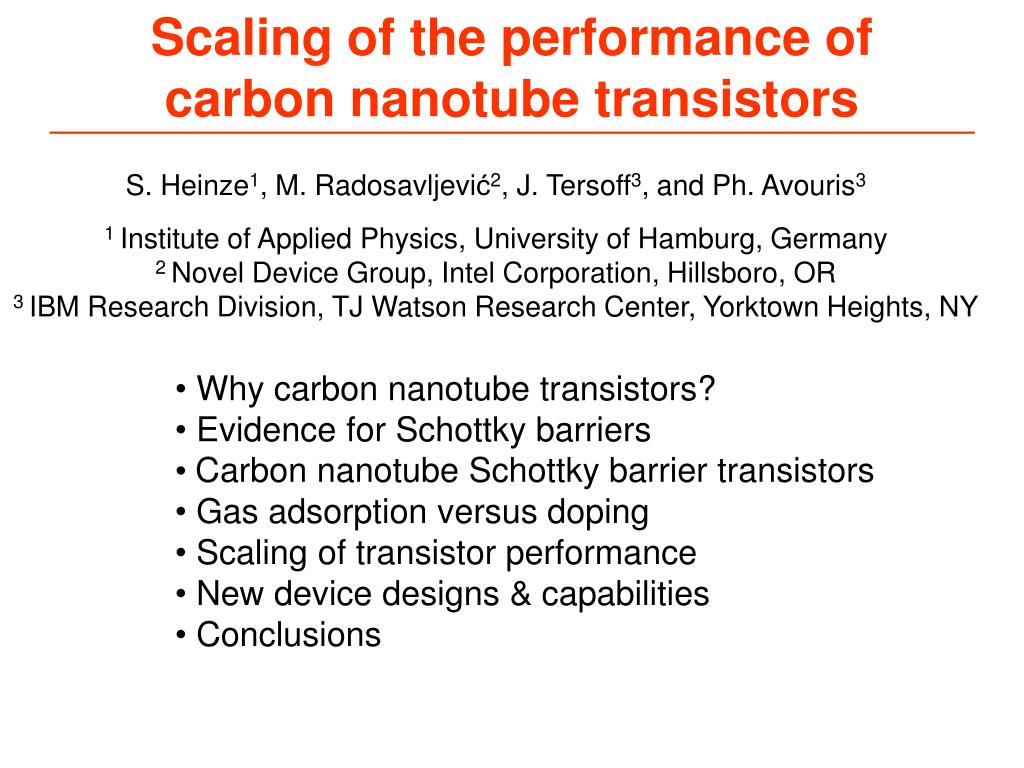 Scaling of the performance of carbon nanotube transistors

S. Heinze$^1$, M. Radosavljević$^2$, J. Tersoff$^3$, and Ph. Avouris$^3$

$^1$ Institute of Applied Physics, University of Hamburg, Germany
$^2$ Novel Device Group, Intel Corporation, Hillsboro, OR
$^3$ IBM Research Division, TJ Watson Research Center, Yorktown Heights, NY

• Why carbon nanotube transistors?
• Evidence for Schottky barriers
• Carbon nanotube Schottky barrier transistors
• Gas adsorption versus doping
• Scaling of transistor performance
• New device designs & capabilities
• Conclusions